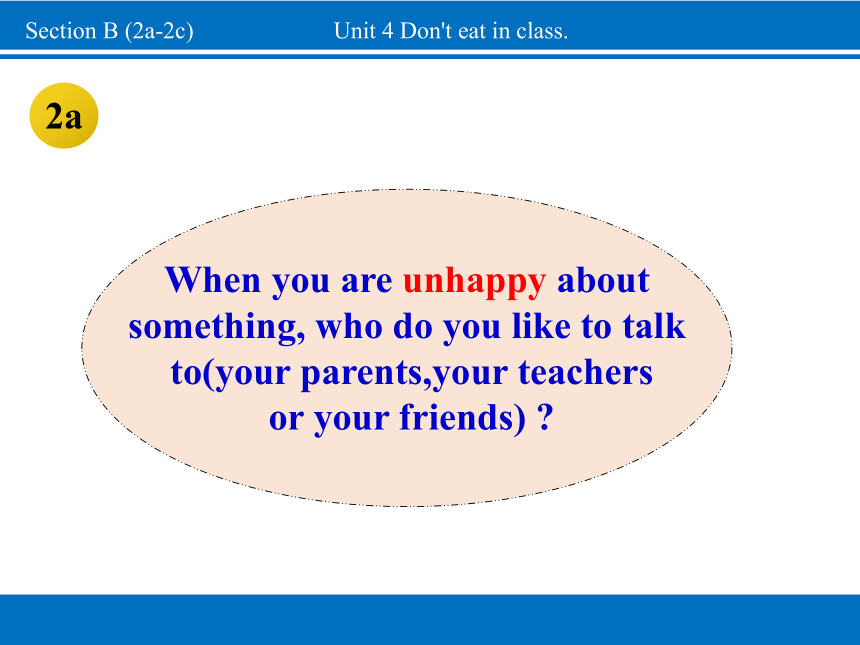 Section B (2a-2c)

Unit 4 Don't eat in class.

2a

When you are unhappy about something, who do you like to talk to(your parents,your teachers or your friends) ?